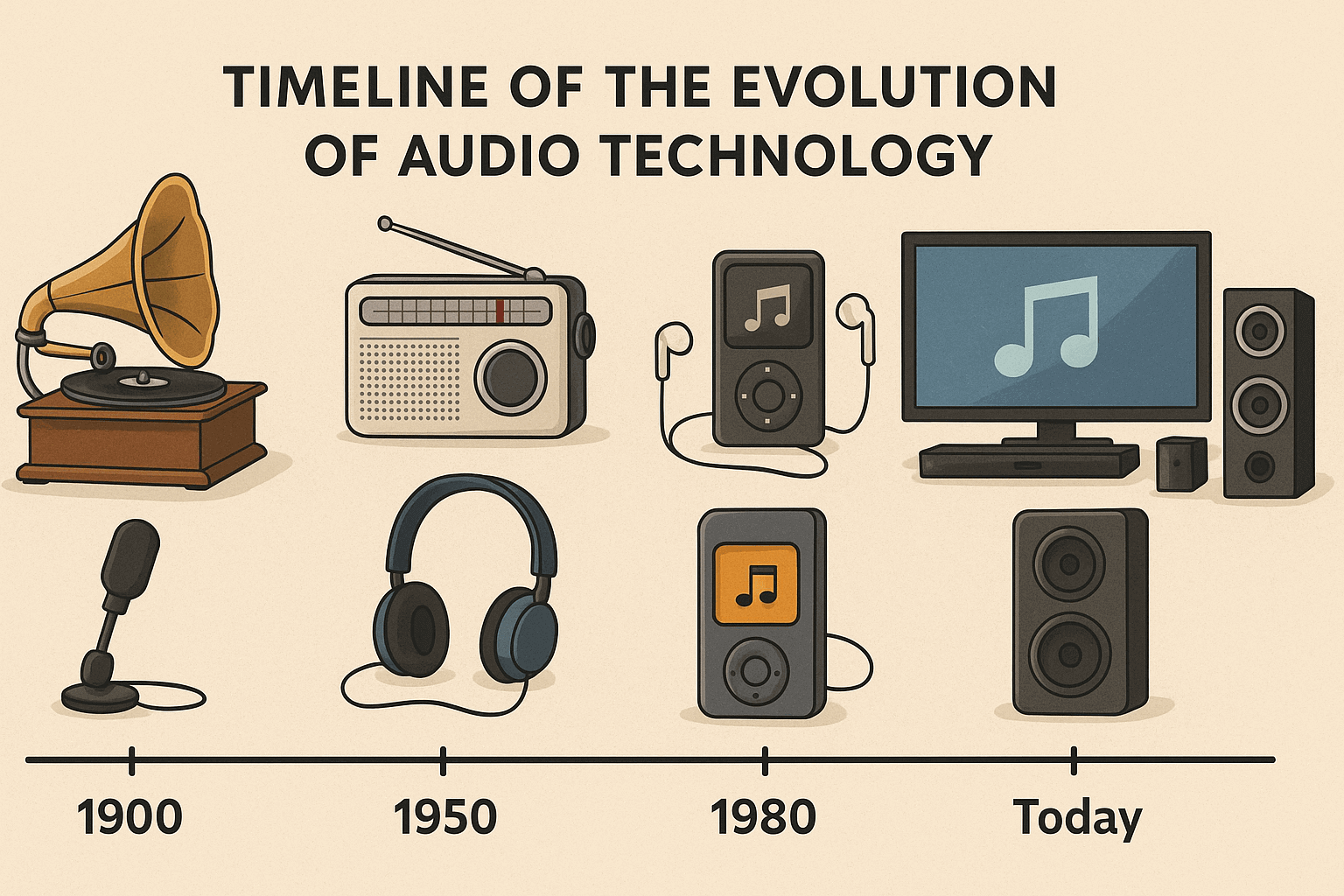 TIMELINE OF THE EVOLUTION OF AUDIO TECHNOLOGY

1900

1950

1980

Today